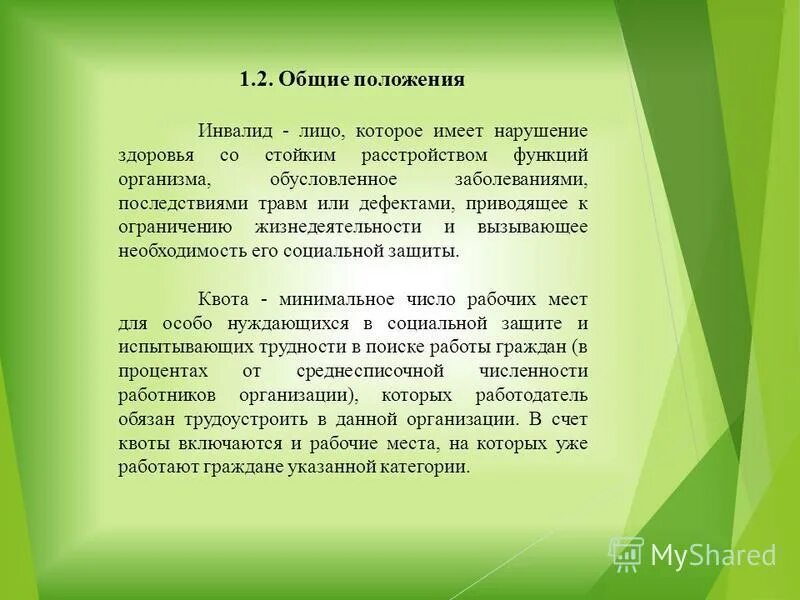 1.2. Общие положения

Инвалид - лицо, которое имеет нарушение здоровья со стойким расстройством функций организма, обусловленное заболеваниями, последствиями травм или дефектами, приводящее к ограничению жизнедеятельности и вызывающее необходимость его социальной защиты.

Квота - минимальное число рабочих мест для особо нуждающихся в социальной защите и испытывающих трудности в поиске работы граждан (в процентах от среднесписочной численности работников организации), которых работодатель обязан трудоустроить в данной организации. В счет квоты включаются и рабочие места, на которых уже работают граждане указанной категории.

MyShared